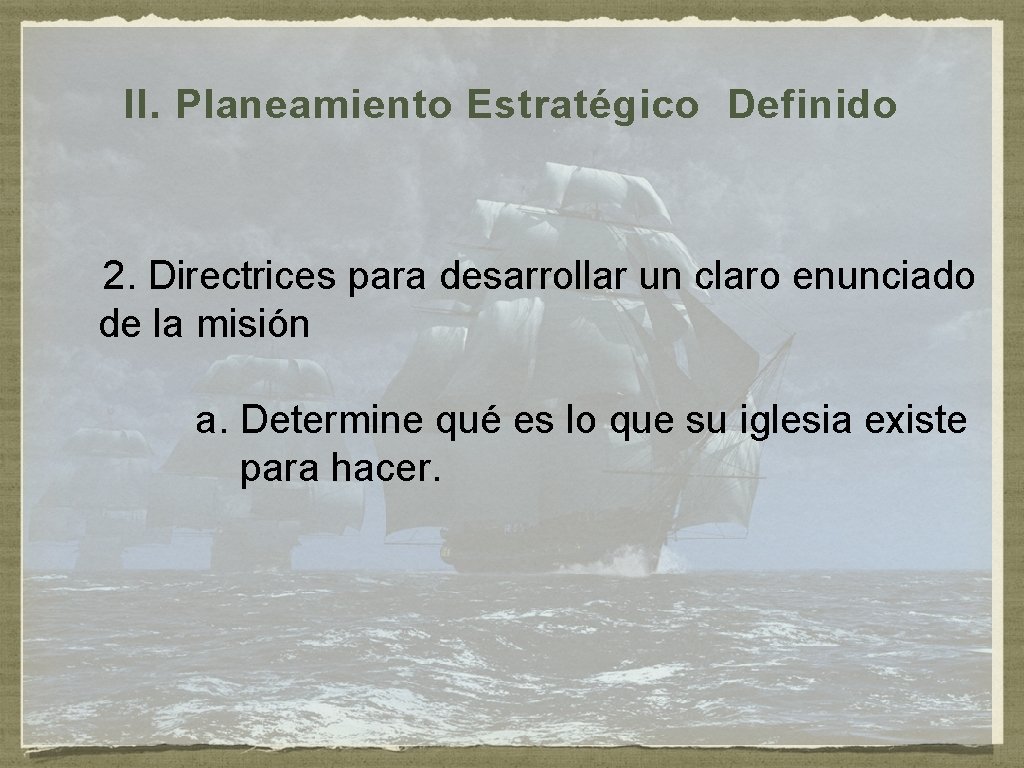 II. Planeamiento Estratégico Definido

2. Directrices para desarrollar un claro enunciado de la misión

a. Determine qué es lo que su iglesia existe para hacer.